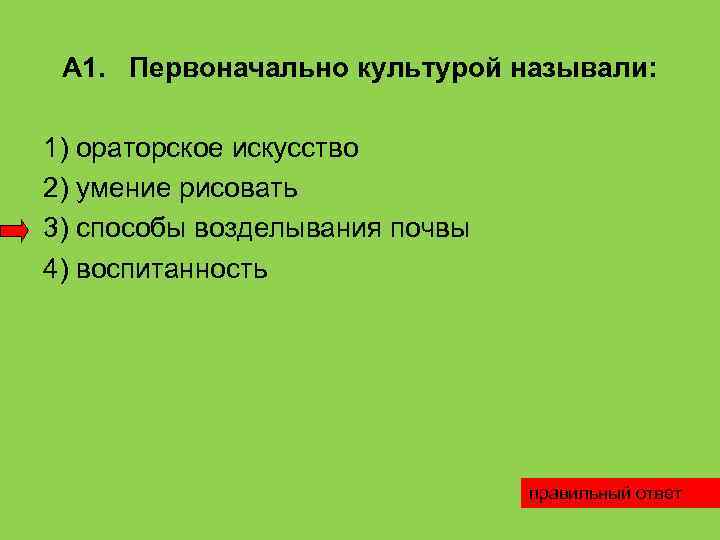 А1. Первоначально культурой называли:

1) ораторское искусство
2) умение рисовать
3) способы возделывания почвы
4) воспитанность

правильный ответ